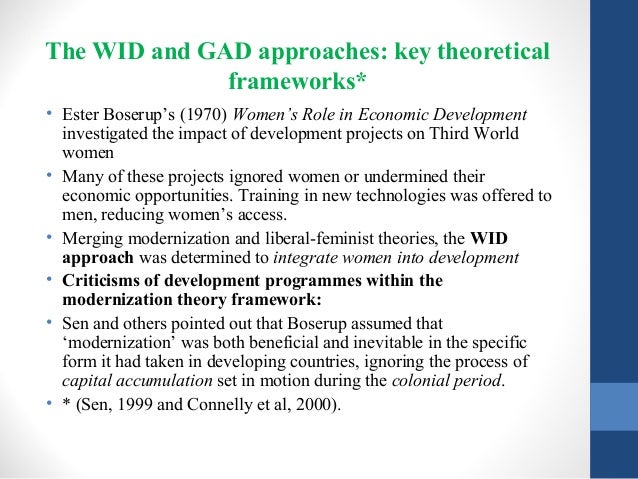 The WID and GAD approaches: key theoretical frameworks*

• Ester Boserup's (1970) Women's Role in Economic Development investigated the impact of development projects on Third World women

• Many of these projects ignored women or undermined their economic opportunities. Training in new technologies was offered to men, reducing women's access.

• Merging modernization and liberal-feminist theories, the WID approach was determined to integrate women into development

• Criticisms of development programmes within the modernization theory framework:

• Sen and others pointed out that Boserup assumed that 'modernization' was both beneficial and inevitable in the specific form it had taken in developing countries, ignoring the process of capital accumulation set in motion during the colonial period.

• * (Sen, 1999 and Connelly et al, 2000).